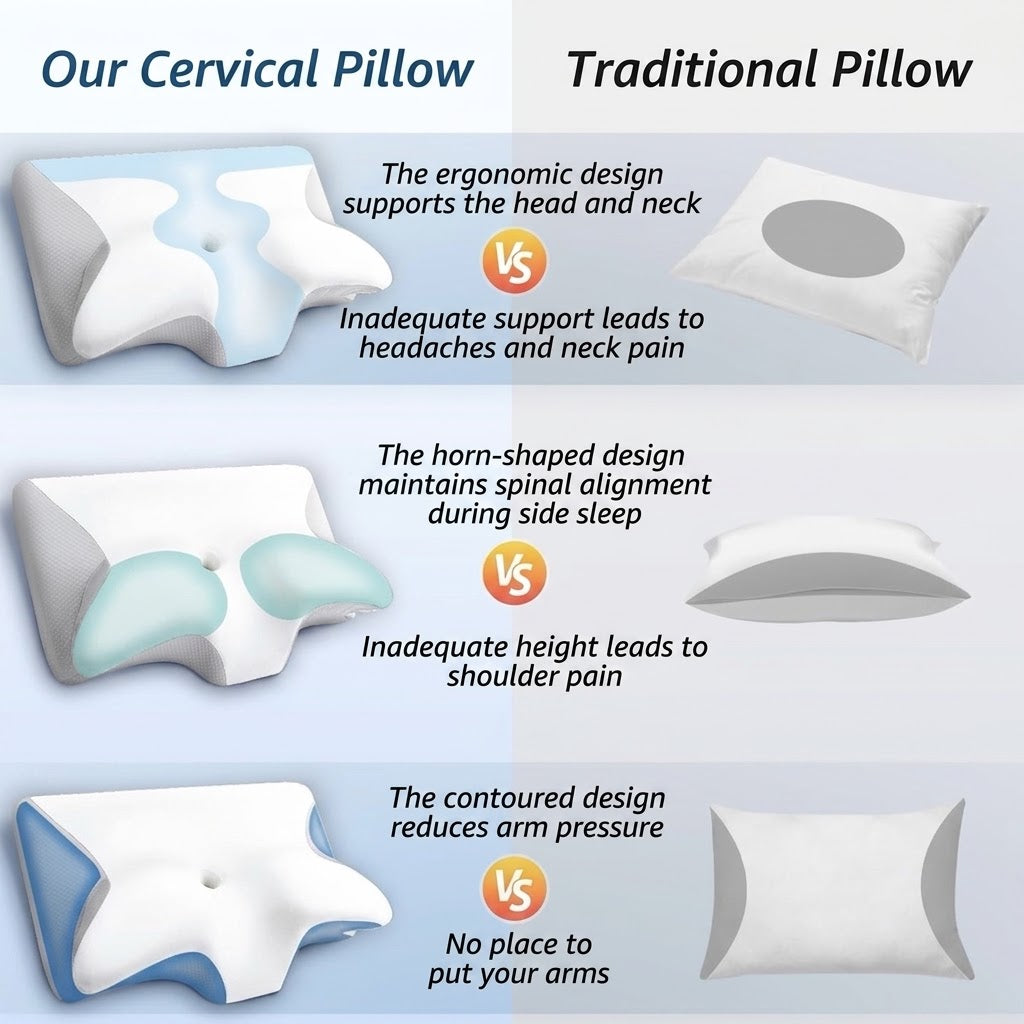 Our Cervical Pillow

Traditional Pillow

The ergonomic design supports the head and neck

VS

Inadequate support leads to headaches and neck pain

The horn-shaped design maintains spinal alignment during side sleep

VS

Inadequate height leads to shoulder pain

The contoured design reduces arm pressure

VS

No place to put your arms